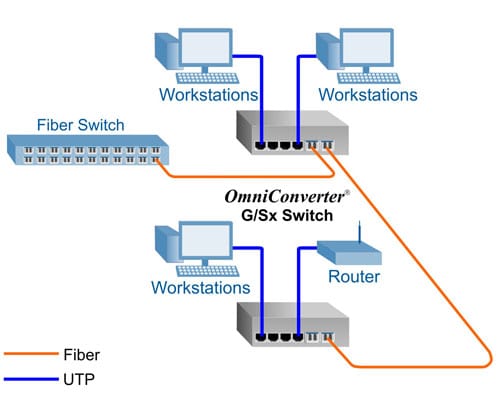 Workstations

Workstations

Fiber Switch

OmniConverter®
G/Sx Switch

Workstations

Router

Fiber

UTP